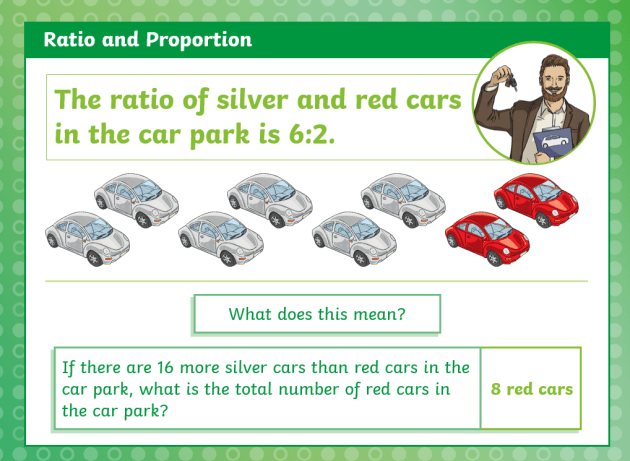 Ratio and Proportion

The ratio of silver and red cars in the car park is 6:2.

What does this mean?

If there are 16 more silver cars than red cars in the car park, what is the total number of red cars in the car park?

8 red cars